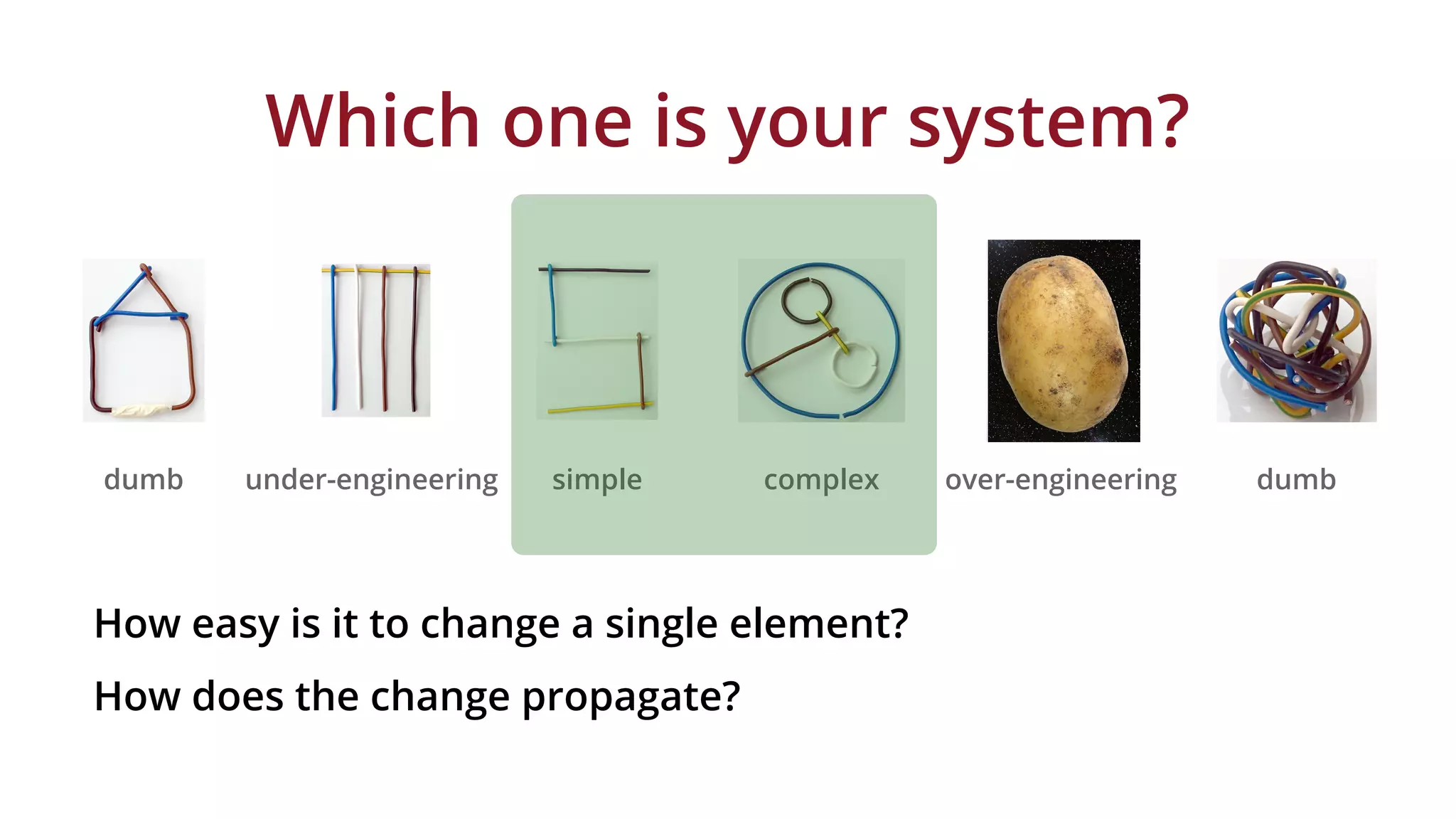 Which one is your system?

dumb under-engineering simple complex over-engineering dumb

How easy is it to change a single element?

How does the change propagate?